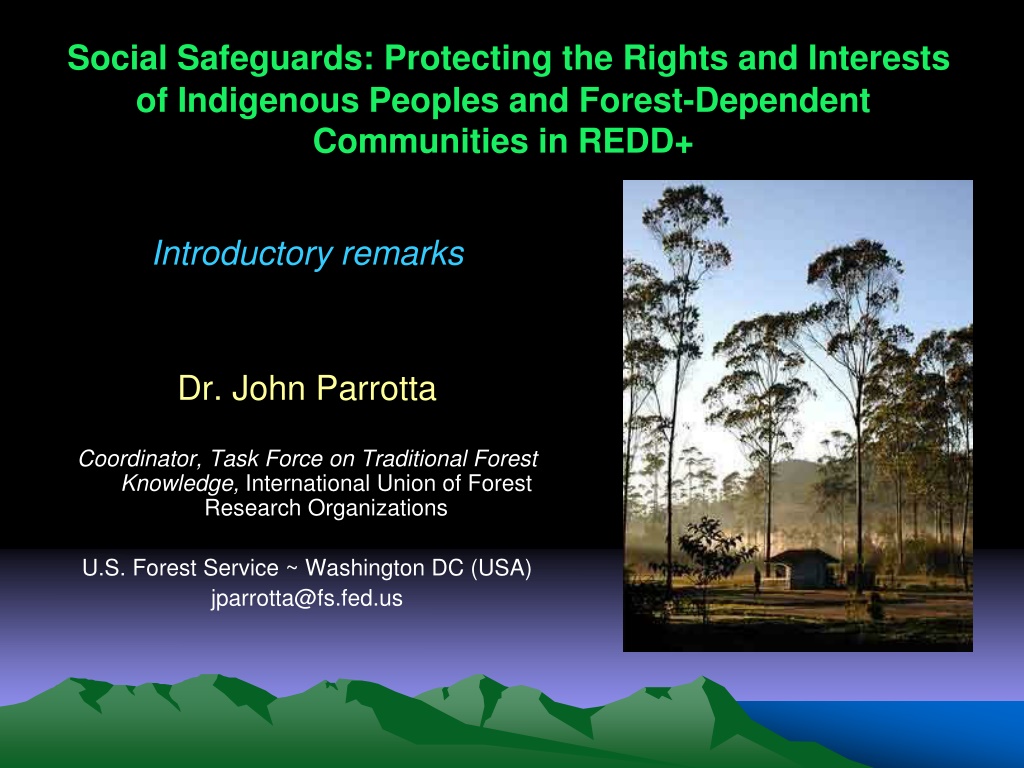 Social Safeguards: Protecting the Rights and Interests of Indigenous Peoples and Forest-Dependent Communities in REDD+

Introductory remarks

Dr. John Parrotta

Coordinator, Task Force on Traditional Forest Knowledge, International Union of Forest Research Organizations

U.S. Forest Service ~ Washington DC (USA)
jparrotta@fs.fed.us